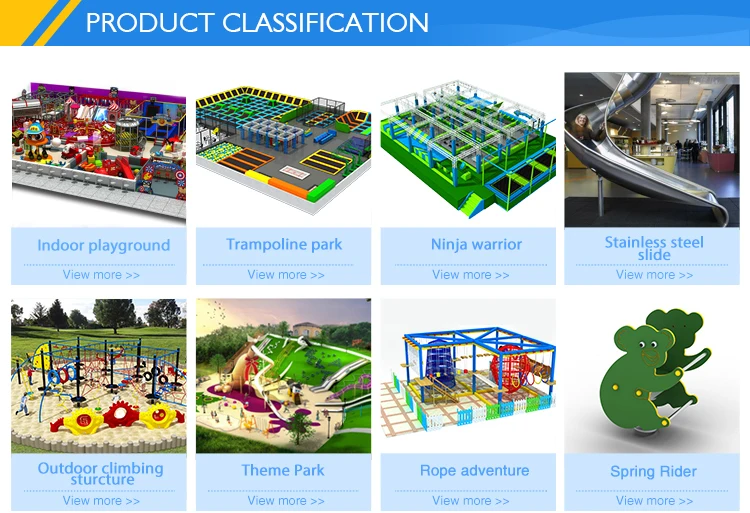 PRODUCT CLASSIFICATION

Indoor playground
View more >>

Trampoline park
View more >>

Ninja warrior
View more >>

Stainless steel slide
View more >>

Outdoor climbing sturcture
View more >>

Theme Park
View more >>

Rope adventure
View more >>

Spring Rider
View more >>